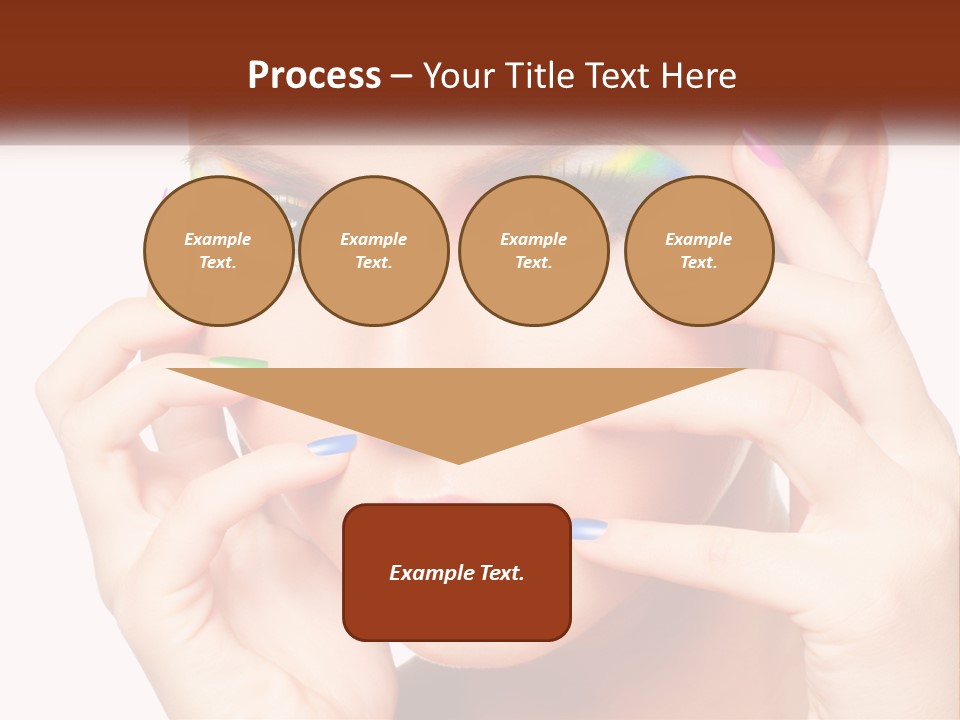 Process – Your Title Text Here

Example Text.

Example Text.

Example Text.

Example Text.

Example Text.